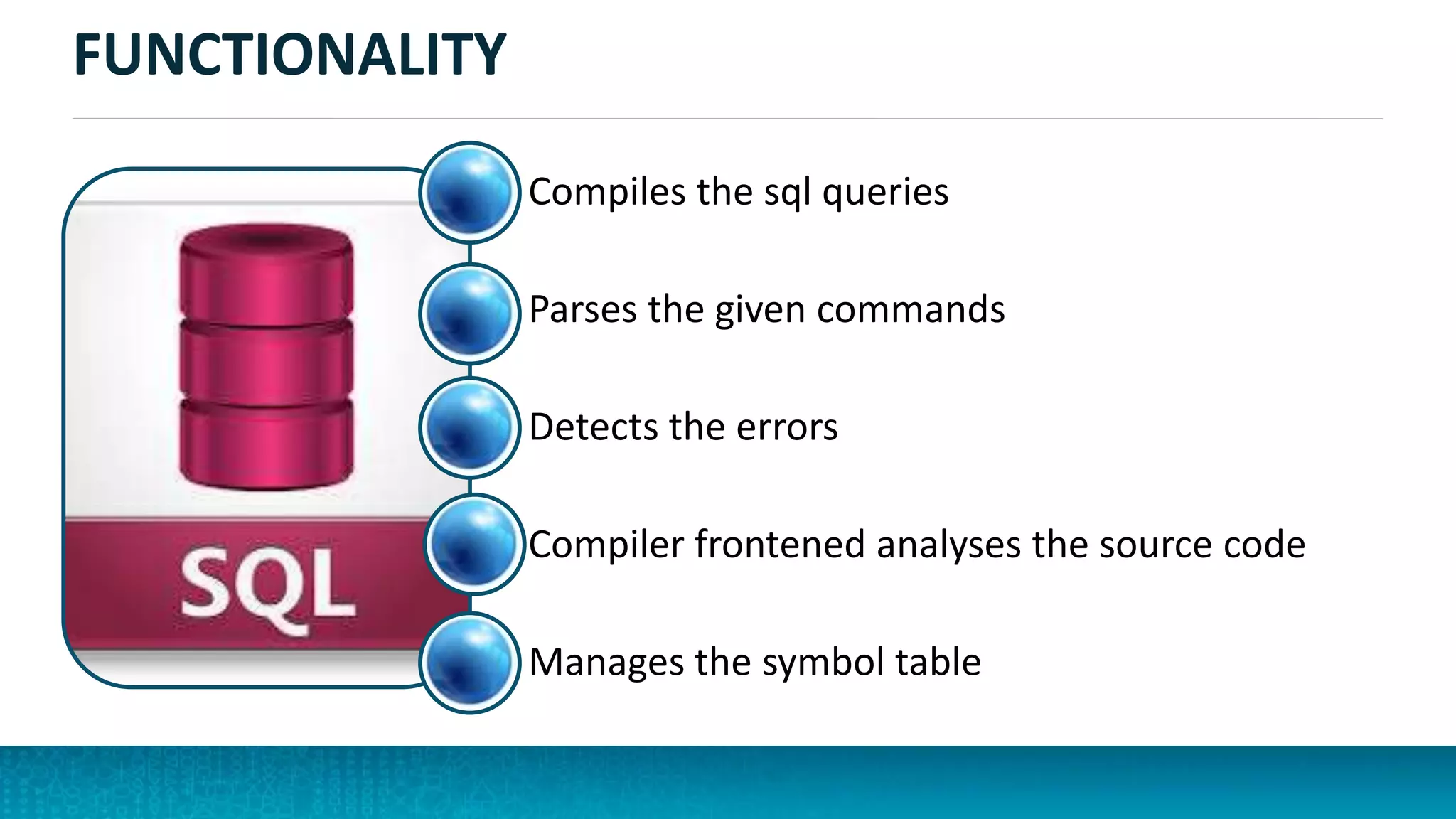 FUNCTIONALITY

SQL

Compiles the sql queries

Parses the given commands

Detects the errors

Compiler frontened analyses the source code

Manages the symbol table